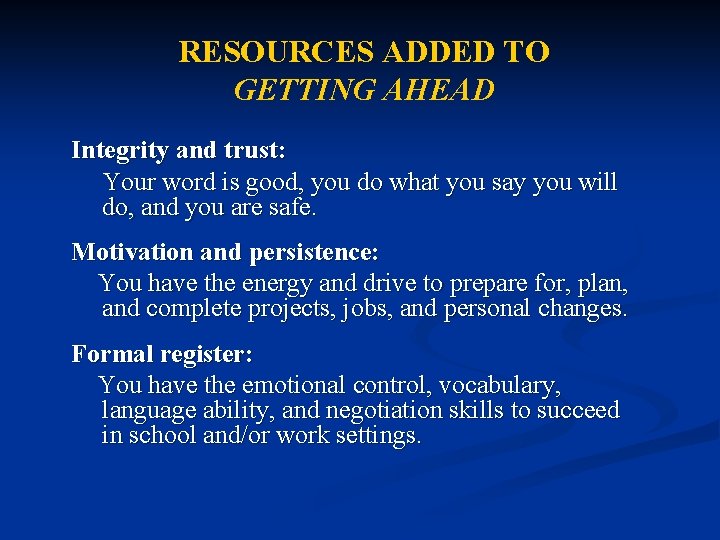 RESOURCES ADDED TO
GETTING AHEAD

Integrity and trust:

Your word is good, you do what you say you will do, and you are safe.

Motivation and persistence:

You have the energy and drive to prepare for, plan, and complete projects, jobs, and personal changes.

Formal register:

You have the emotional control, vocabulary, language ability, and negotiation skills to succeed in school and/or work settings.